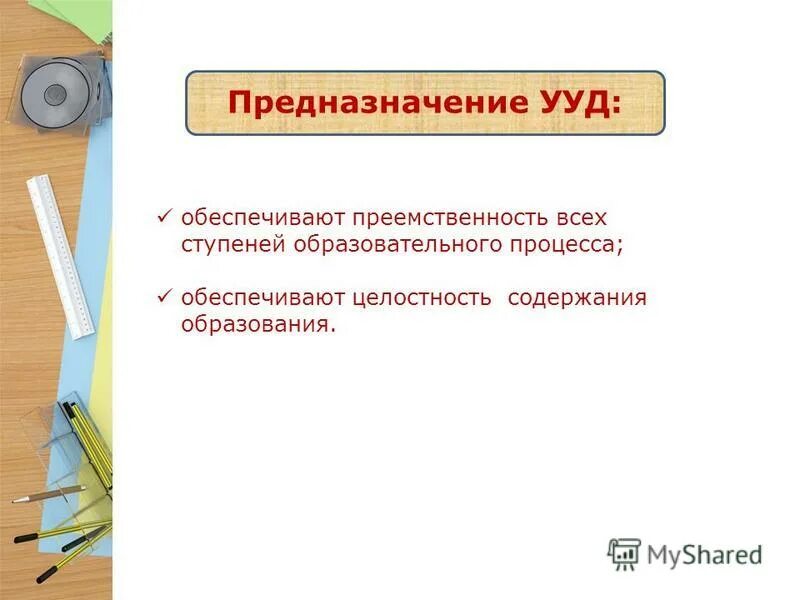 Предназначение УУД:

✓ обеспечивают преемственность всех ступеней образовательного процесса;

✓ обеспечивают целостность содержания образования.

MyShared